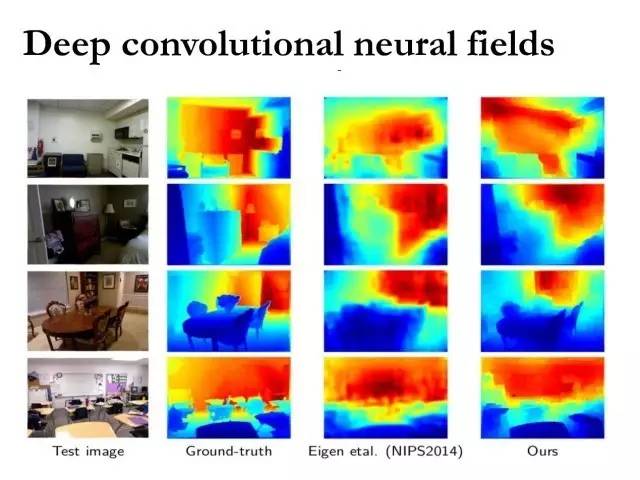 Deep convolutional neural fields

Test image

Ground-truth

Eigen etal. (NIPS2014)

Ours